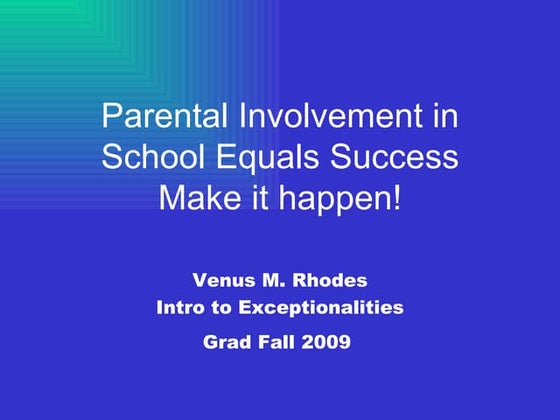 Parental Involvement in School Equals Success
Make it happen!

Venus M. Rhodes
Intro to Exceptionalities
Grad Fall 2009